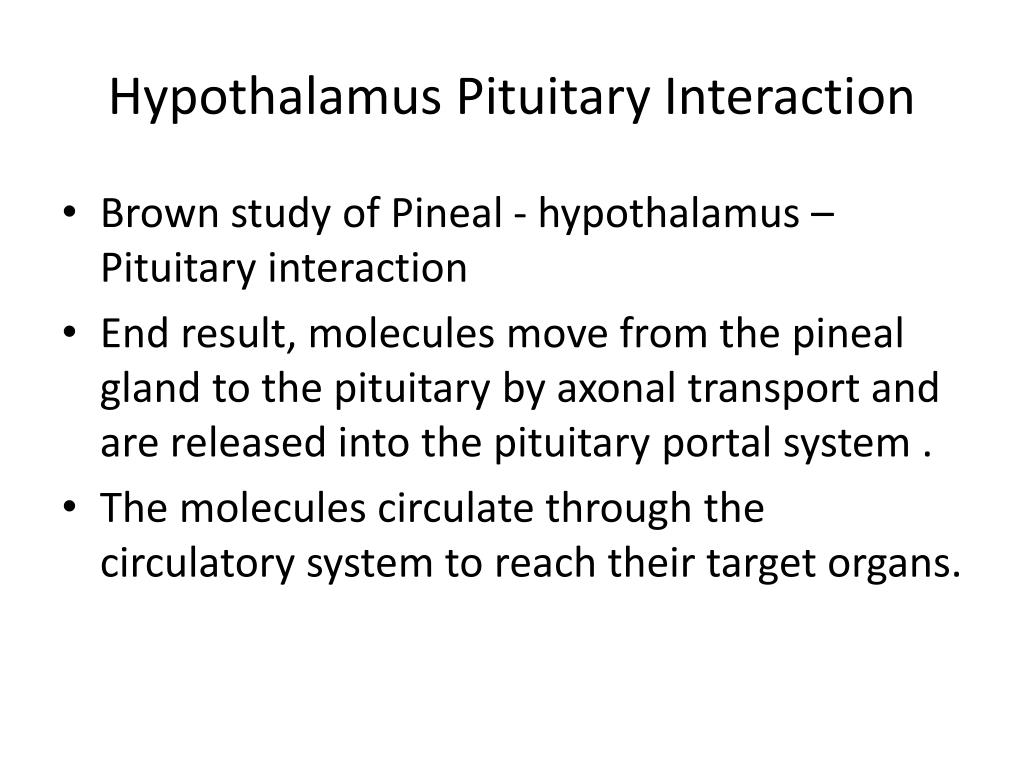 Hypothalamus Pituitary Interaction

• Brown study of Pineal - hypothalamus – Pituitary interaction
• End result, molecules move from the pineal gland to the pituitary by axonal transport and are released into the pituitary portal system .
• The molecules circulate through the circulatory system to reach their target organs.